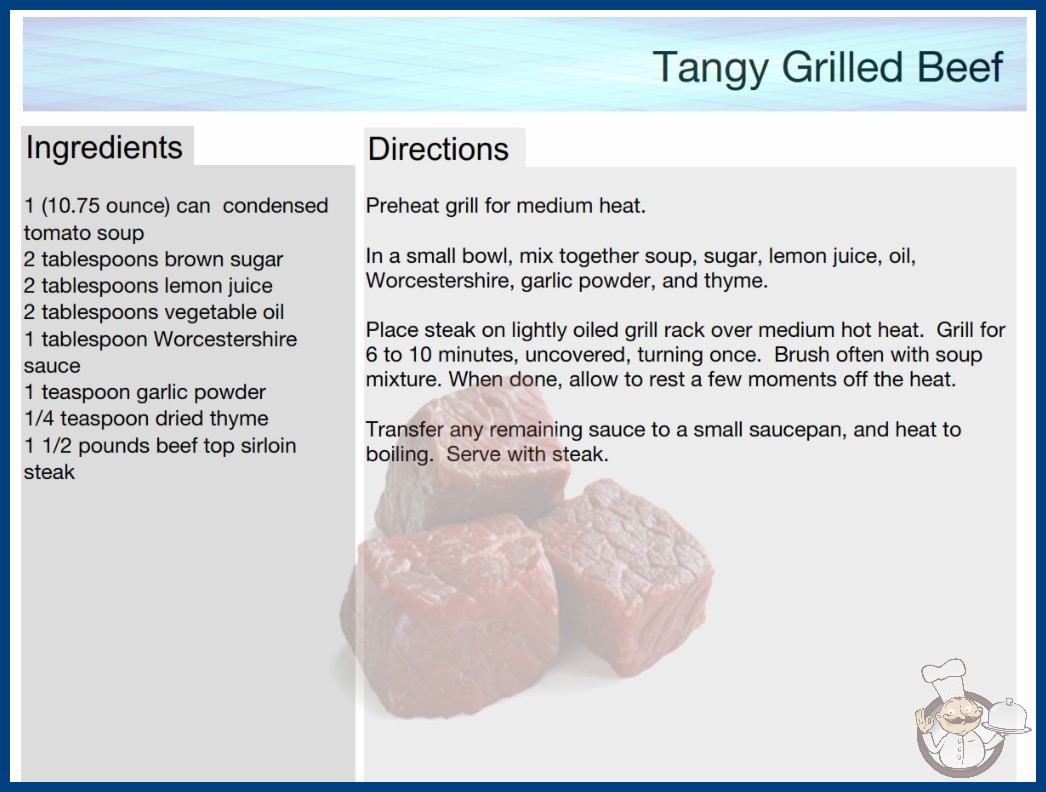 Tangy Grilled Beef

Ingredients

1 (10.75 ounce) can condensed tomato soup
2 tablespoons brown sugar
2 tablespoons lemon juice
2 tablespoons vegetable oil
1 tablespoon Worcestershire sauce
1 teaspoon garlic powder
1/4 teaspoon dried thyme
1 1/2 pounds beef top sirloin steak

Directions

Preheat grill for medium heat.

In a small bowl, mix together soup, sugar, lemon juice, oil, Worcestershire, garlic powder, and thyme.

Place steak on lightly oiled grill rack over medium hot heat. Grill for 6 to 10 minutes, uncovered, turning once. Brush often with soup mixture. When done, allow to rest a few moments off the heat.

Transfer any remaining sauce to a small saucepan, and heat to boiling. Serve with steak.